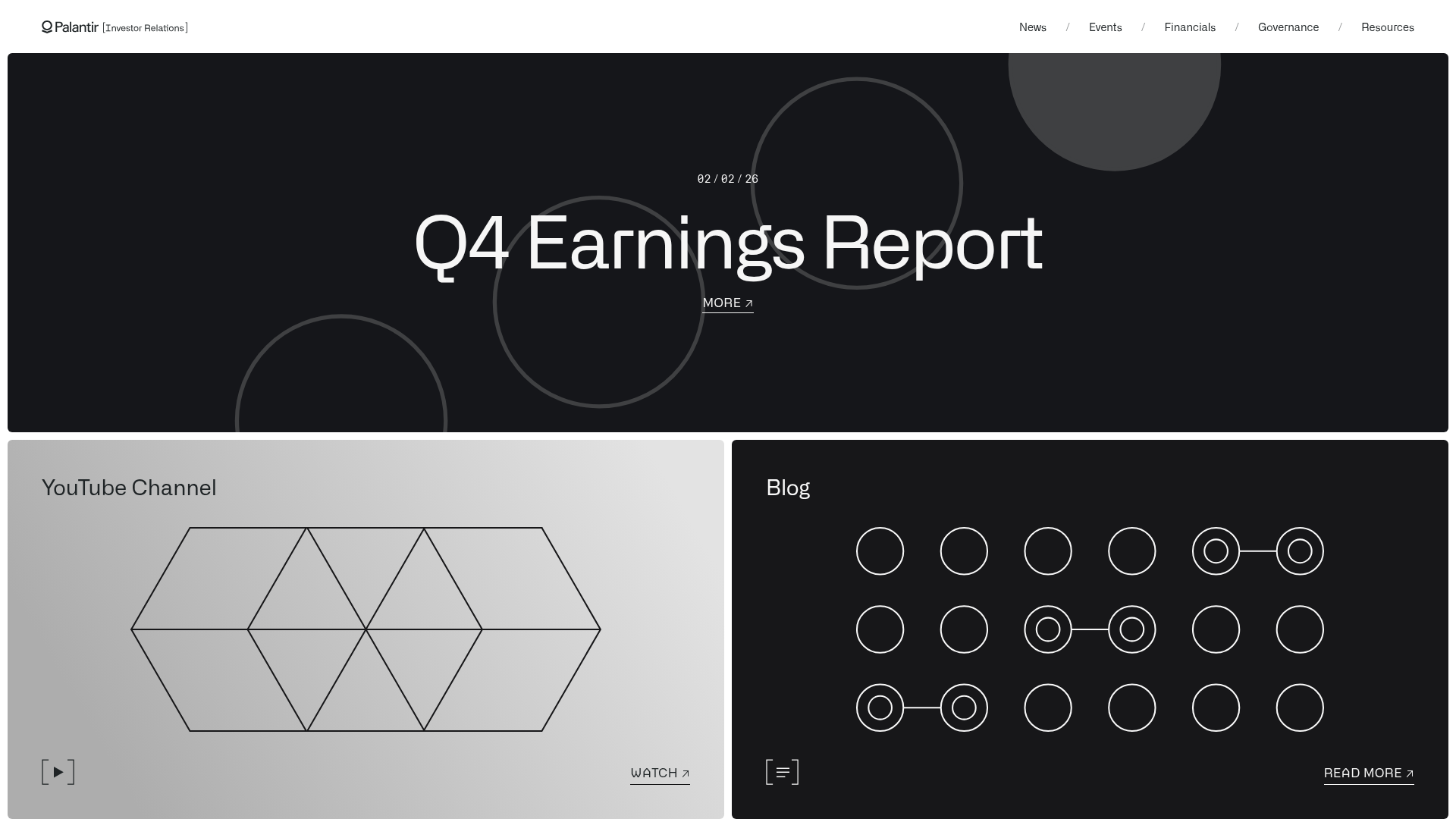 Palantir [Investor Relations]

News / Events / Financials / Governance / Resources

02 / 02 / 26

Q4 Earnings Report

MORE ↗

YouTube Channel

WATCH ↗

Blog

READ MORE ↗